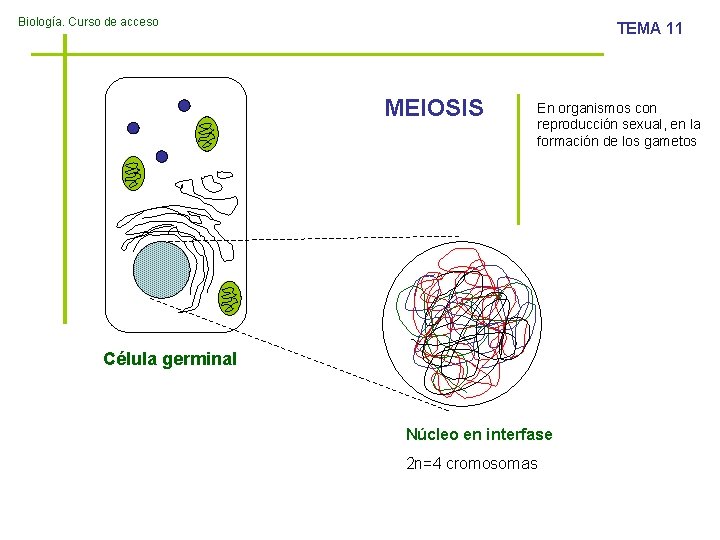 Biología. Curso de acceso

TEMA 11

MEIOSIS

En organismos con reproducción sexual, en la formación de los gametos

Célula germinal

Núcleo en interfase

2n=4 cromosomas